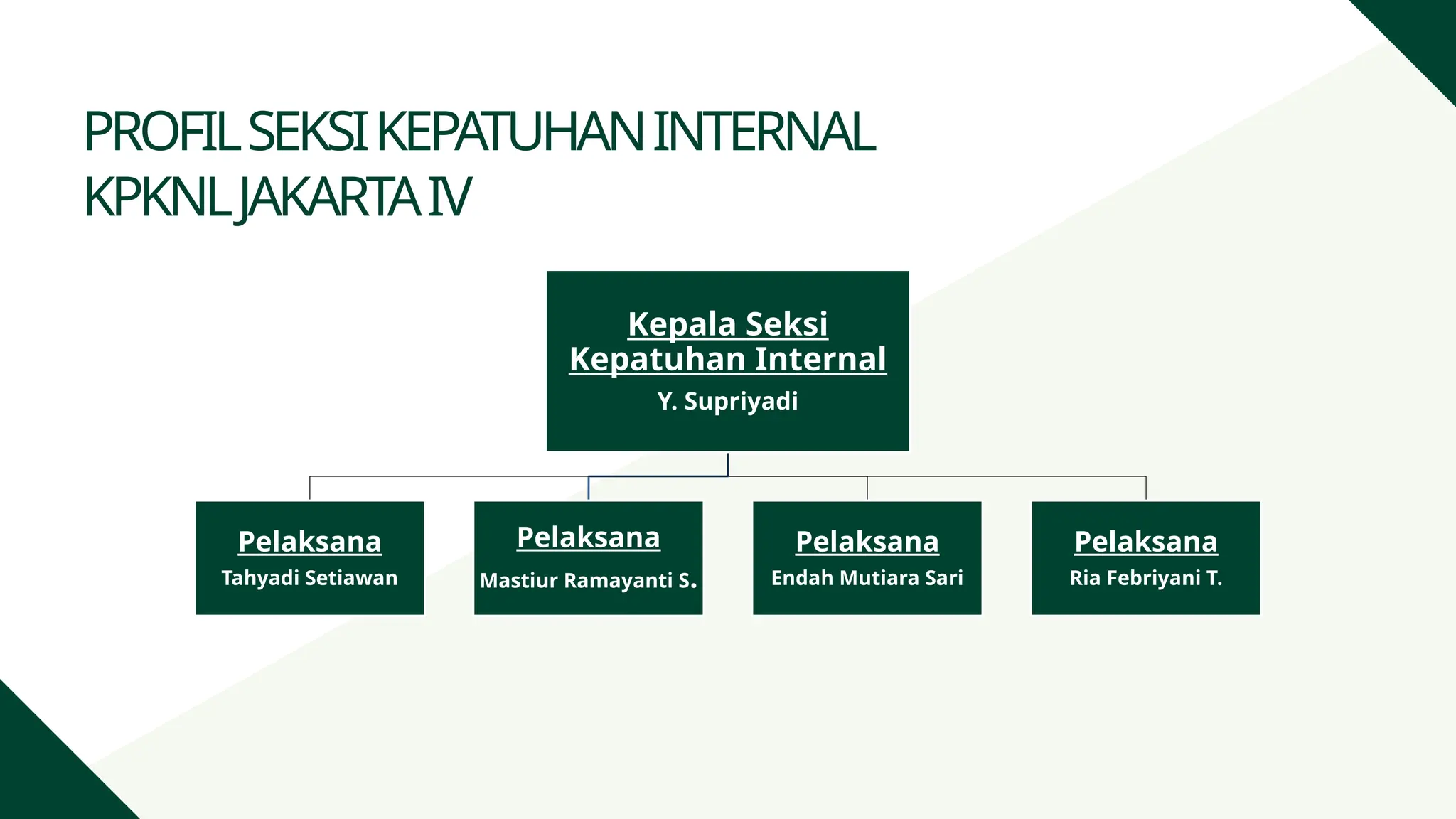 PROFIL SEKSI KEPATUHAN INTERNAL
KPKNL JAKARTA IV

Kepala Seksi Kepatuhan Internal
Y. Supriyadi

Pelaksana
Tahyadi Setiawan

Pelaksana
Mastiur Ramayanti S.

Pelaksana
Endah Mutiara Sari

Pelaksana
Ria Febriyani T.